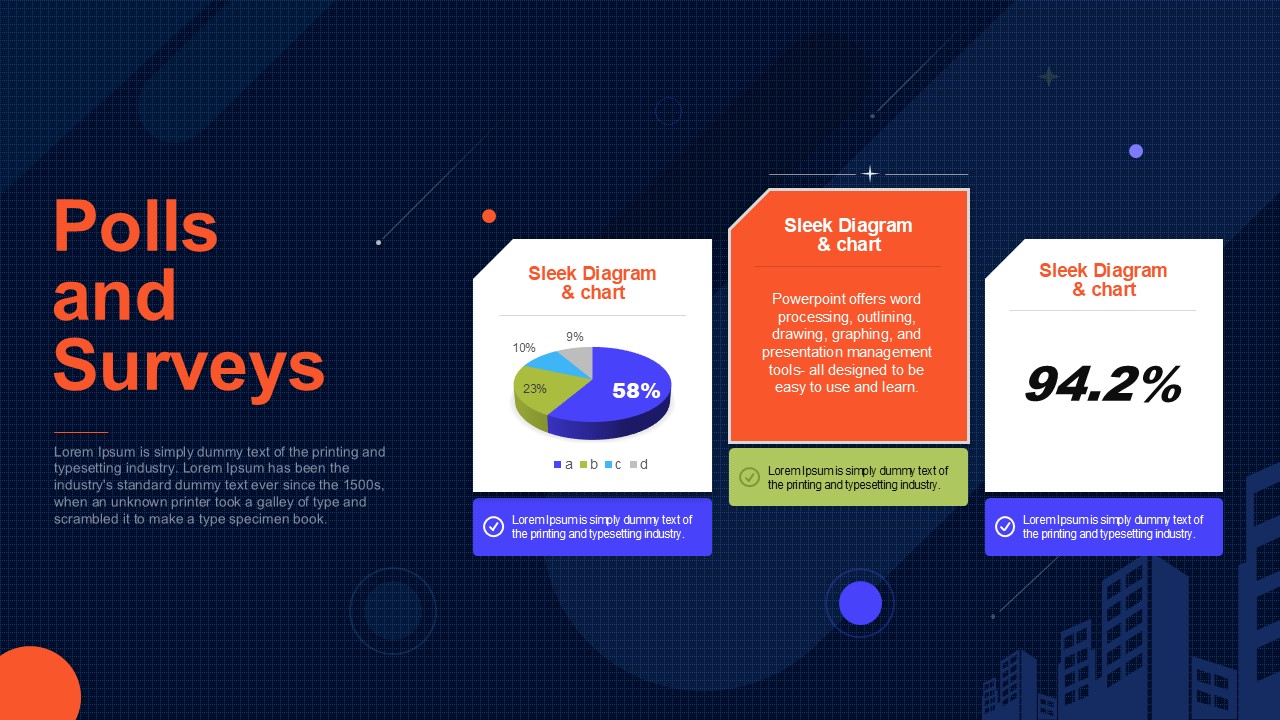 Polls and Surveys

Lorem Ipsum is simply dummy text of the printing and typesetting industry. Lorem Ipsum has been the industry's standard dummy text ever since the 1500s, when an unknown printer took a galley of type and scrambled it to make a type specimen book.

Sleek Diagram & chart

9%
10%
23%
58%

a b c d

Lorem Ipsum is simply dummy text of the printing and typesetting industry.

Sleek Diagram & chart

Powerpoint offers word processing, outlining, drawing, graphing, and presentation management tools- all designed to be easy to use and learn.

Lorem Ipsum is simply dummy text of the printing and typesetting industry.

Sleek Diagram & chart

94.2%

Lorem Ipsum is simply dummy text of the printing and typesetting industry.